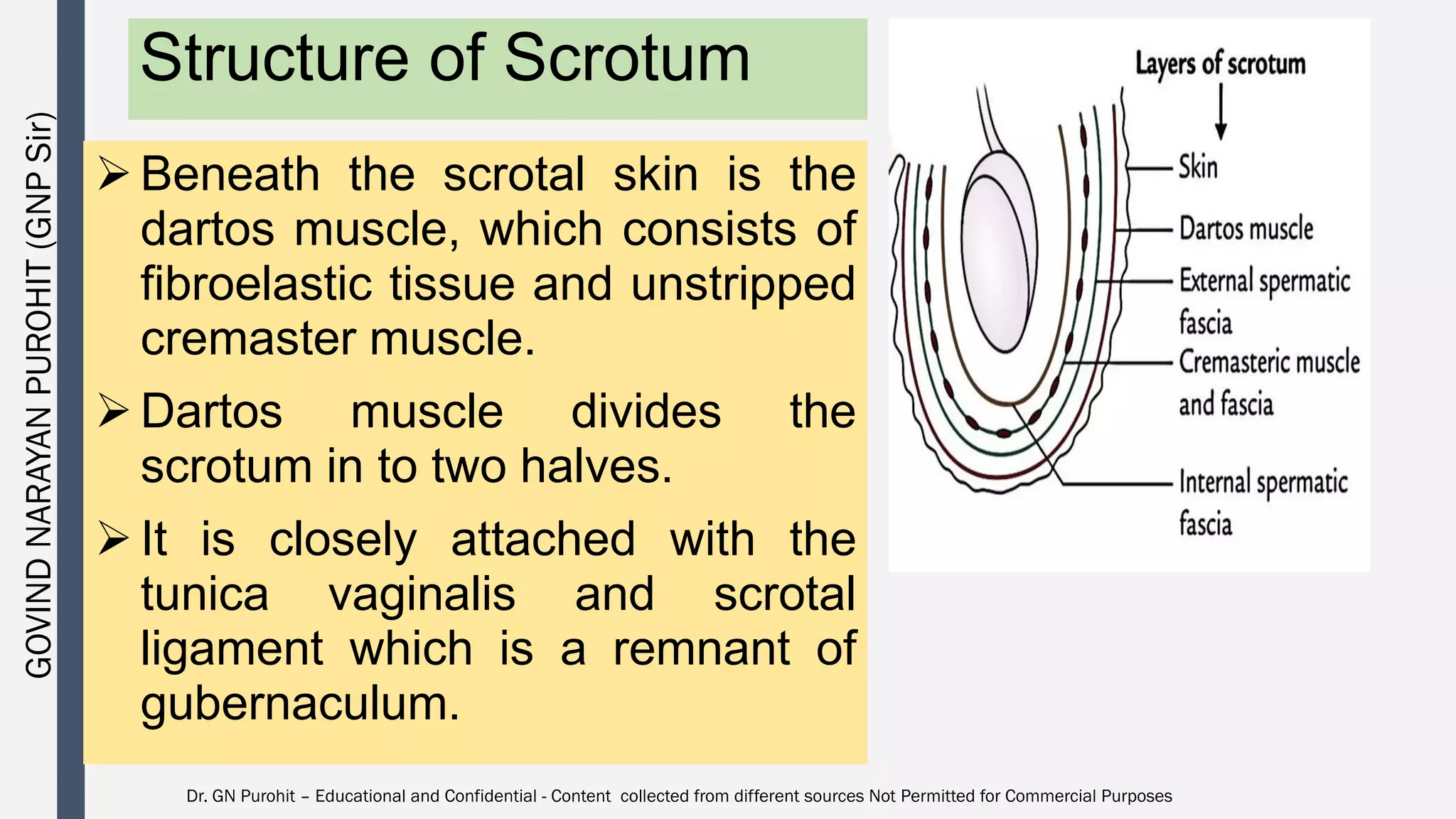 GOVIND NARAYAN PUROHIT (GNP Sir)

Structure of Scrotum

➢ Beneath the scrotal skin is the dartos muscle, which consists of fibroelastic tissue and unstripped cremaster muscle.

➢ Dartos muscle divides the scrotum in to two halves.

➢ It is closely attached with the tunica vaginalis and scrotal ligament which is a remnant of gubernaculum.

Layers of scrotum

Skin

Dartos muscle

External spermatic fascia

Cremasteric muscle and fascia

Internal spermatic fascia

Dr. GN Purohit – Educational and Confidential - Content collected from different sources Not Permitted for Commercial Purposes